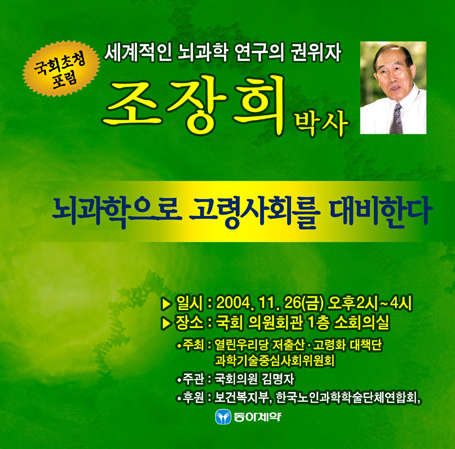 국회초청 포럼

세계적인 뇌과학 연구의 권위자

조장희 박사

뇌과학으로 고령사회를 대비한다

▶ 일시 : 2004. 11. 26(금) 오후2시~4시
▶ 장소 : 국회 의원회관 1층 소회의실
•주최 : 열린우리당 저출산·고령화 대책단 과학기술중심사회위원회
•주관 : 국회의원 김명자
•후원 : 보건복지부, 한국노인과학학술단체연합회,

동아제약